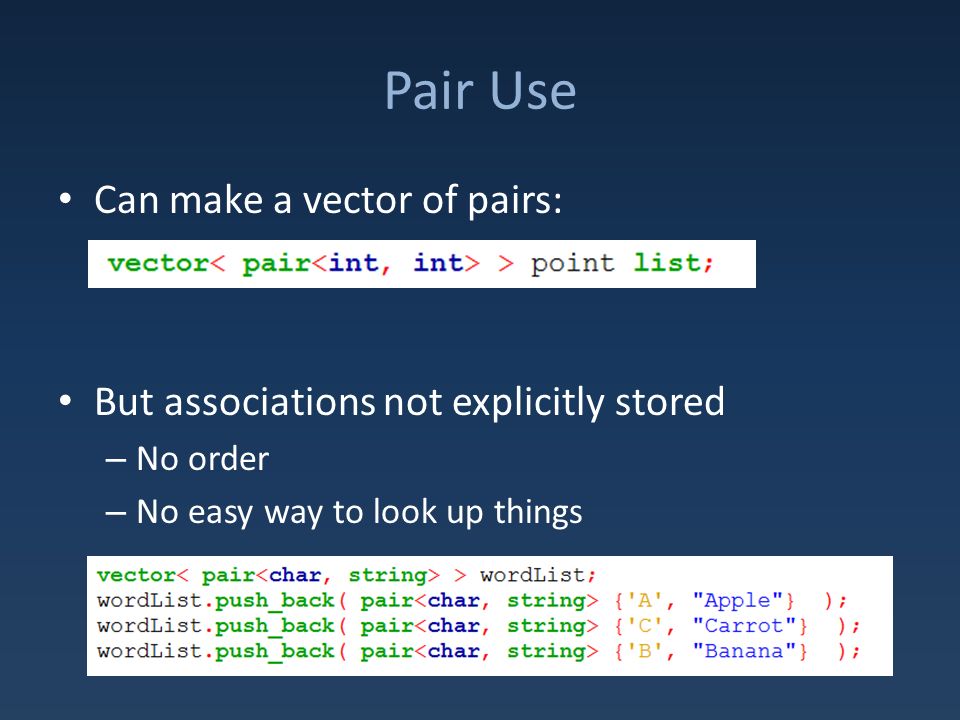 Pair Use

• Can make a vector of pairs:

vector< pair<int, int> > point list;

• But associations not explicitly stored
– No order
– No easy way to look up things

vector< pair<char, string> > wordList;
wordList.push_back( pair<char, string> {'A', "Apple"} );
wordList.push_back( pair<char, string> {'C', "Carrot"} );
wordList.push_back( pair<char, string> {'B', "Banana"} );